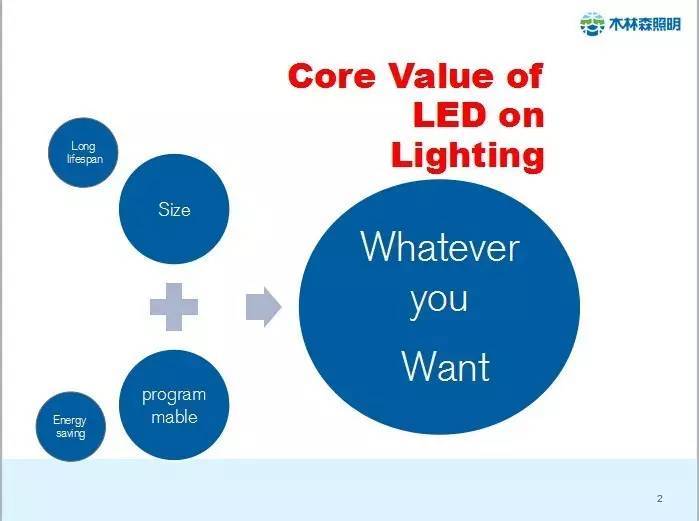 木林森照明

Core Value of LED on Lighting

Long lifespan

Size

program mable

Energy saving

Whatever you Want

2